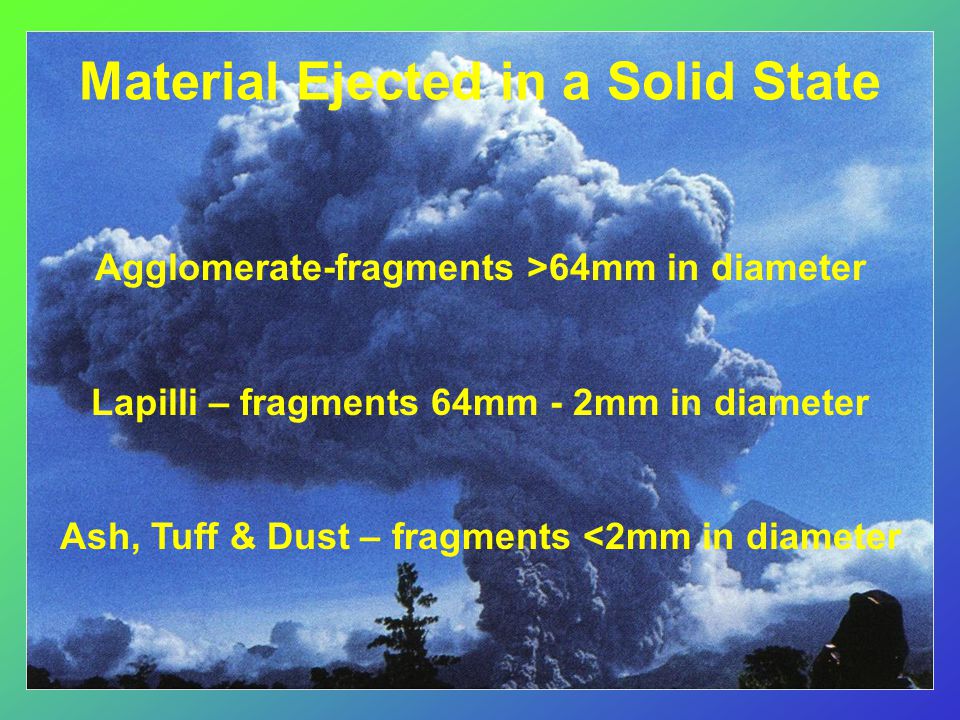 Material Ejected in a Solid State

Agglomerate-fragments >64mm in diameter

Lapilli – fragments 64mm - 2mm in diameter

Ash, Tuff & Dust – fragments <2mm in diameter